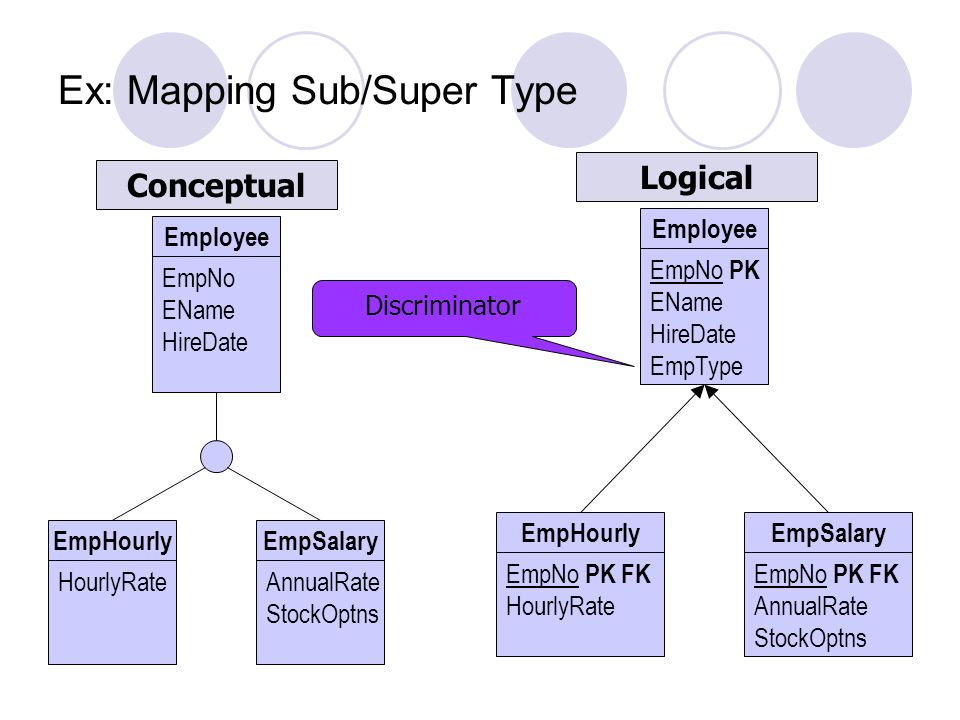 Ex: Mapping Sub/Super Type

Conceptual

Employee

EmpNo
EName
HireDate

EmpHourly

HourlyRate

EmpSalary

AnnualRate
StockOptns

Discriminator

Logical

Employee

EmpNo PK
EName
HireDate
EmpType

EmpHourly

EmpNo PK FK
HourlyRate

EmpSalary

EmpNo PK FK
AnnualRate
StockOptns